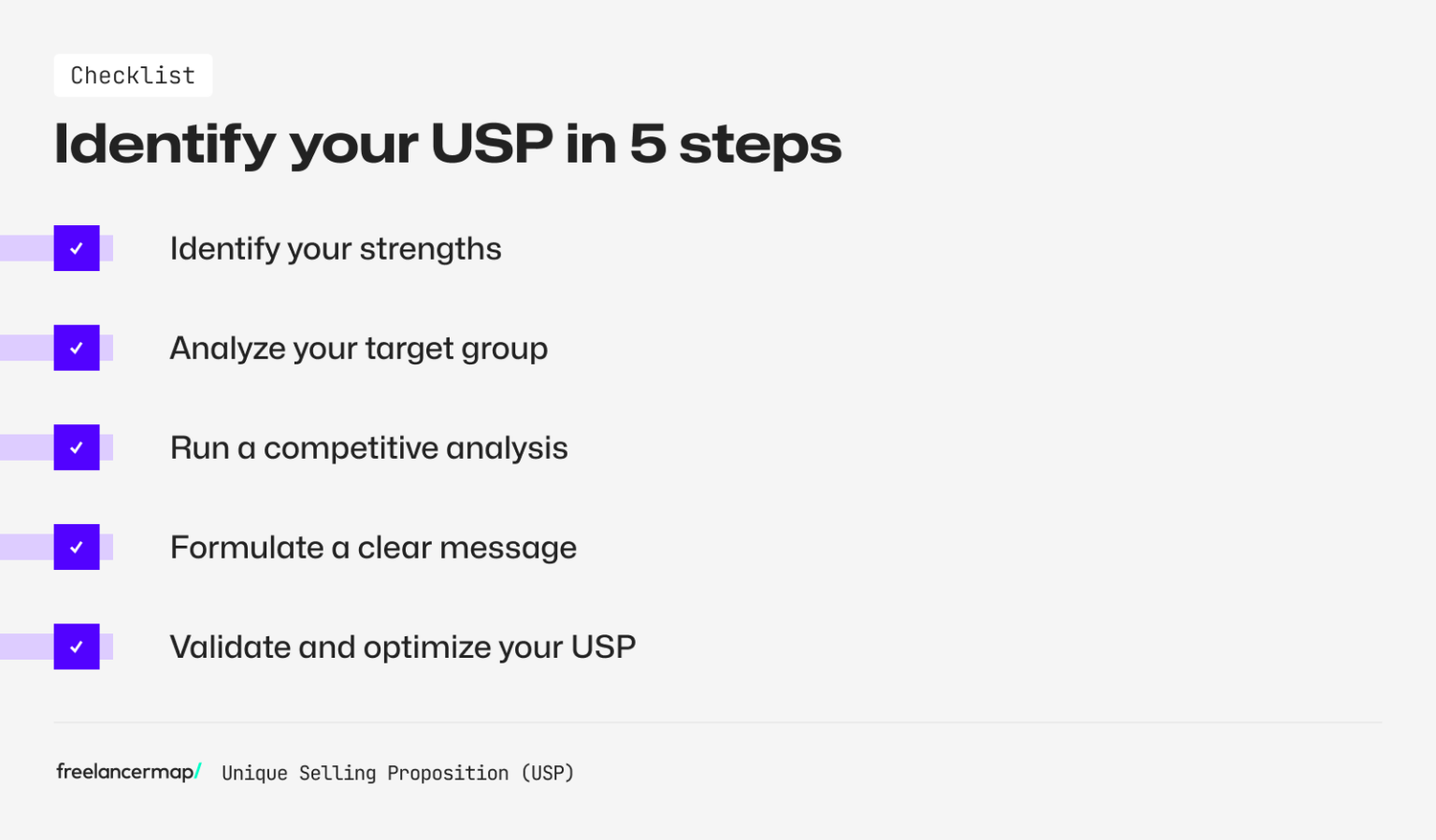 Checklist

Identify your USP in 5 steps

✓ Identify your strengths

✓ Analyze your target group

✓ Run a competitive analysis

✓ Formulate a clear message

✓ Validate and optimize your USP

freelancermap/ Unique Selling Proposition (USP)